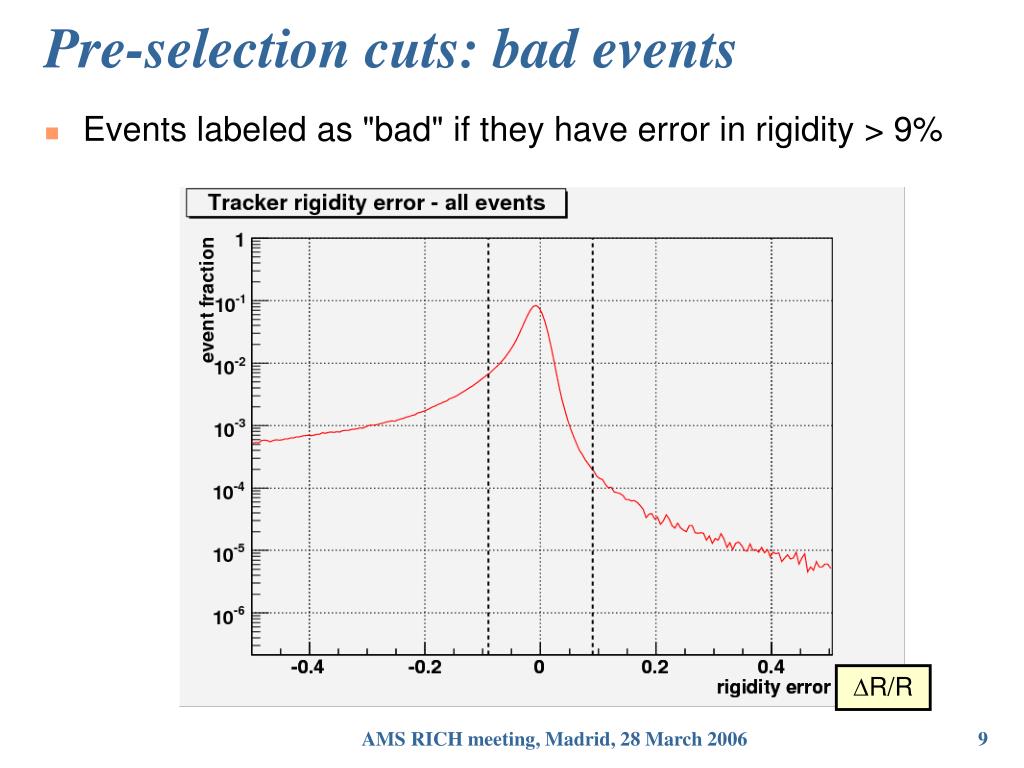 Pre-selection cuts: bad events

Events labeled as "bad" if they have error in rigidity > 9%

Tracker rigidity error - all events

event fraction

1

$10^{-1}$

$10^{-2}$

$10^{-3}$

$10^{-4}$

$10^{-5}$

$10^{-6}$

-0.4 -0.2 0 0.2 0.4

rigidity error

$\Delta$R/R

AMS RICH meeting, Madrid, 28 March 2006

9